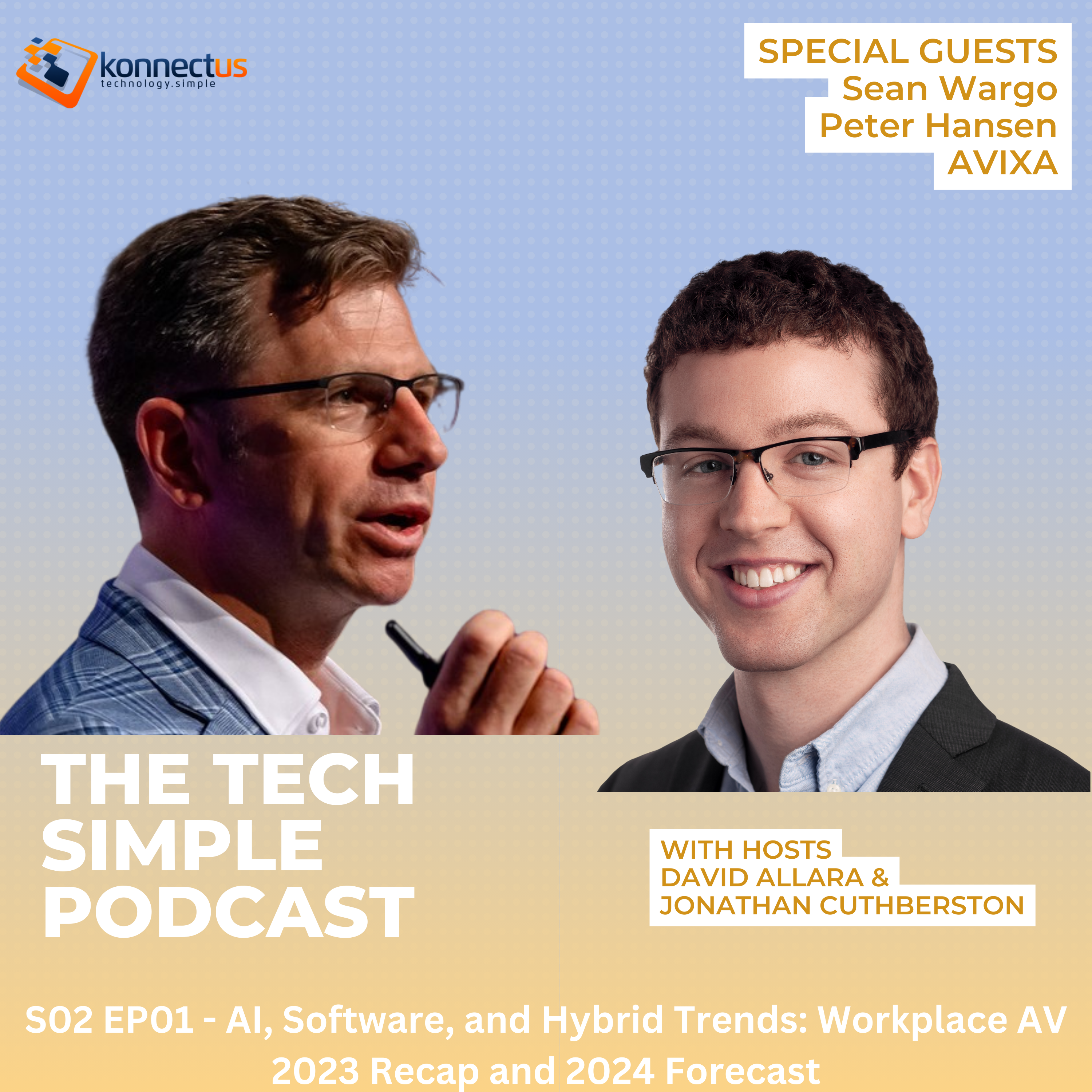 konnectus
technology.simple

SPECIAL GUESTS
Sean Wargo
Peter Hansen
AVIXA

THE TECH SIMPLE PODCAST

WITH HOSTS
DAVID ALLARA &
JONATHAN CUTHBERSTON

S02 EP01 - AI, Software, and Hybrid Trends: Workplace AV 2023 Recap and 2024 Forecast